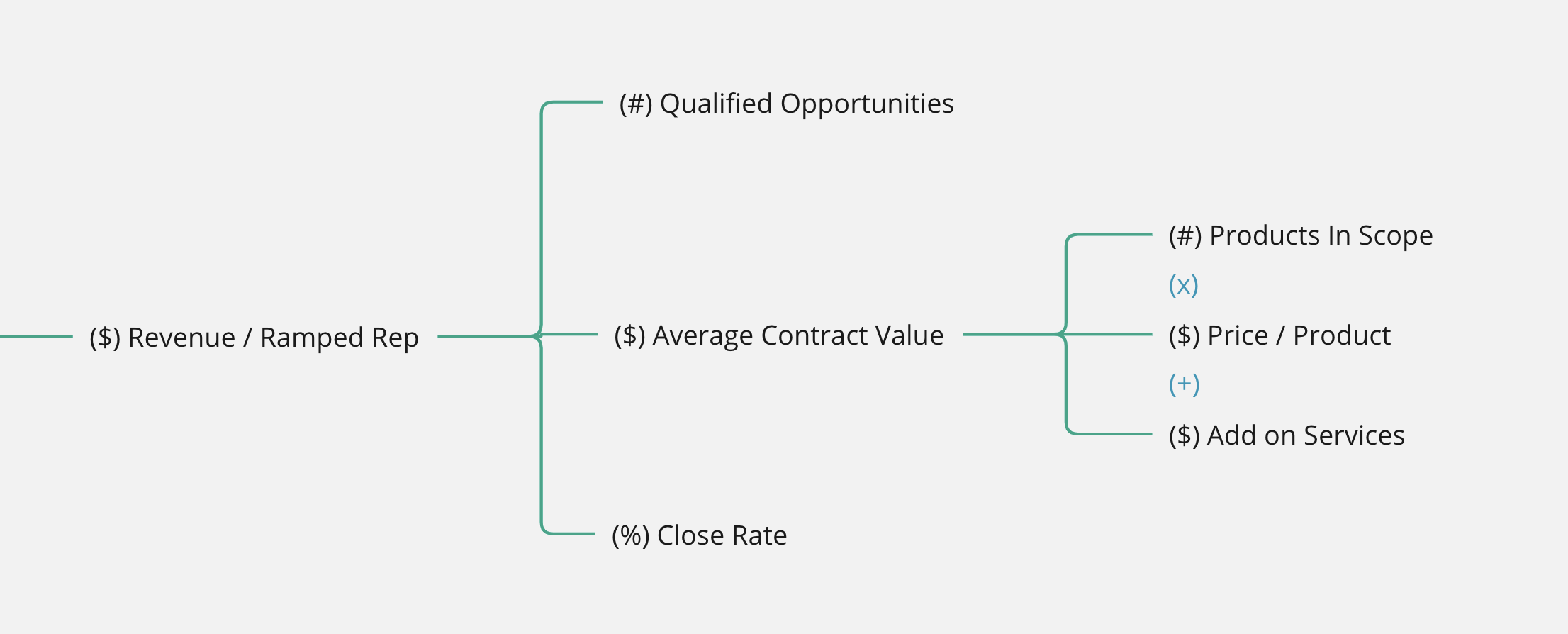 ($) Revenue / Ramped Rep

(#) Qualified Opportunities

($) Average Contract Value

(%) Close Rate

(#) Products In Scope

(x)

($) Price / Product

(+)

($) Add on Services